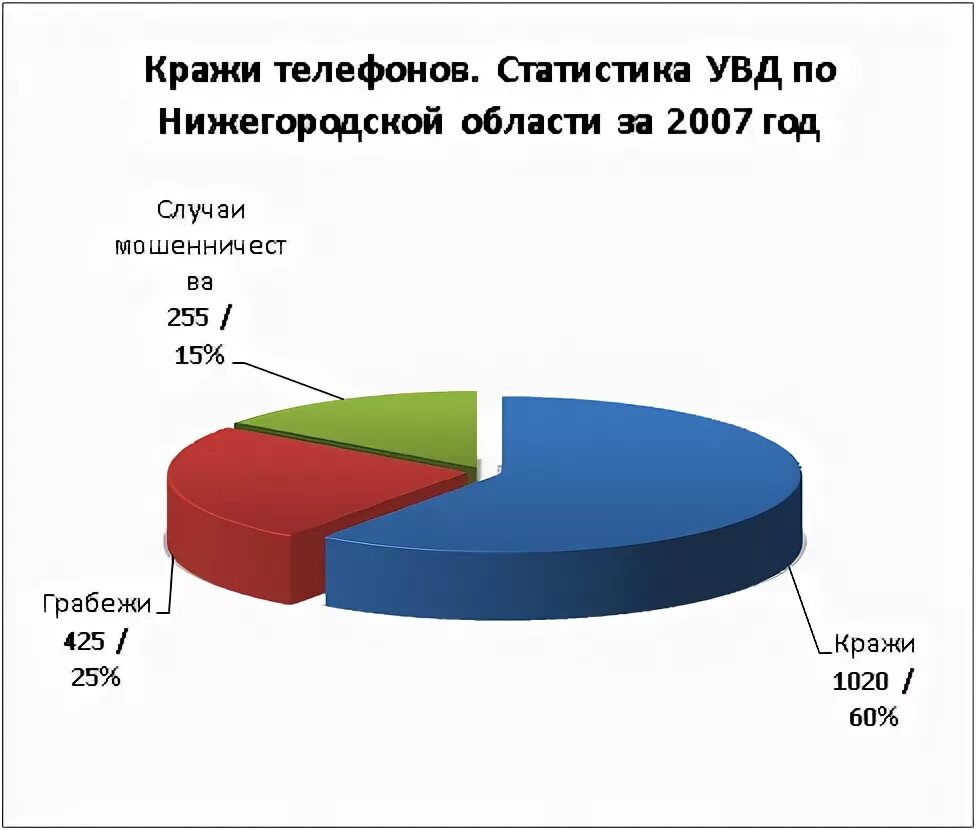 Кражи телефонов. Статистика УВД по Нижегородской области за 2007 год

Случаи мошенничества 255 / 15%

Грабежи 425 / 25%

Кражи 1020 / 60%